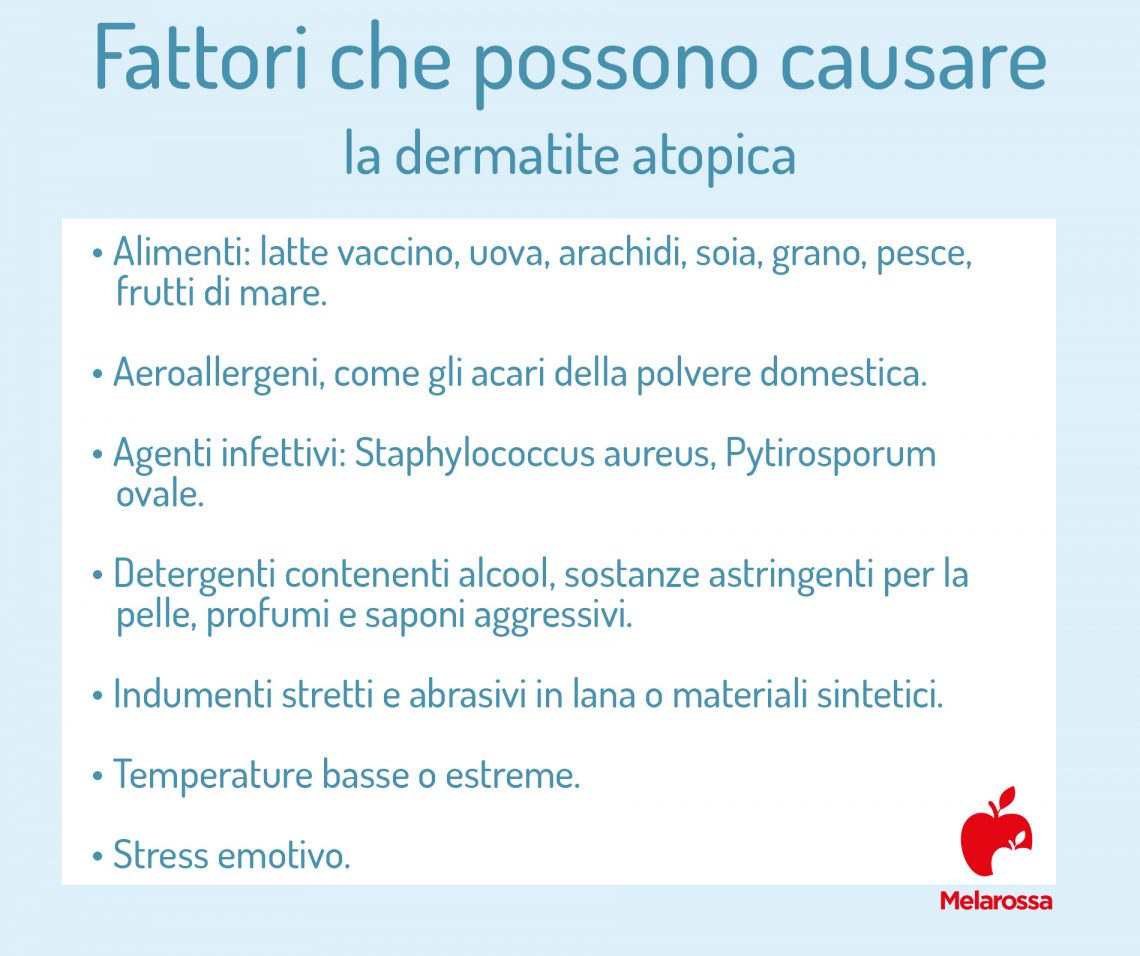 Fattori che possono causare
la dermatite atopica

• Alimenti: latte vaccino, uova, arachidi, soia, grano, pesce, frutti di mare.

• Aeroallergeni, come gli acari della polvere domestica.

• Agenti infettivi: Staphylococcus aureus, Pytirosporum ovale.

• Detergenti contenenti alcool, sostanze astringenti per la pelle, profumi e saponi aggressivi.

• Indumenti stretti e abrasivi in lana o materiali sintetici.

• Temperature basse o estreme.

• Stress emotivo.

Melarossa